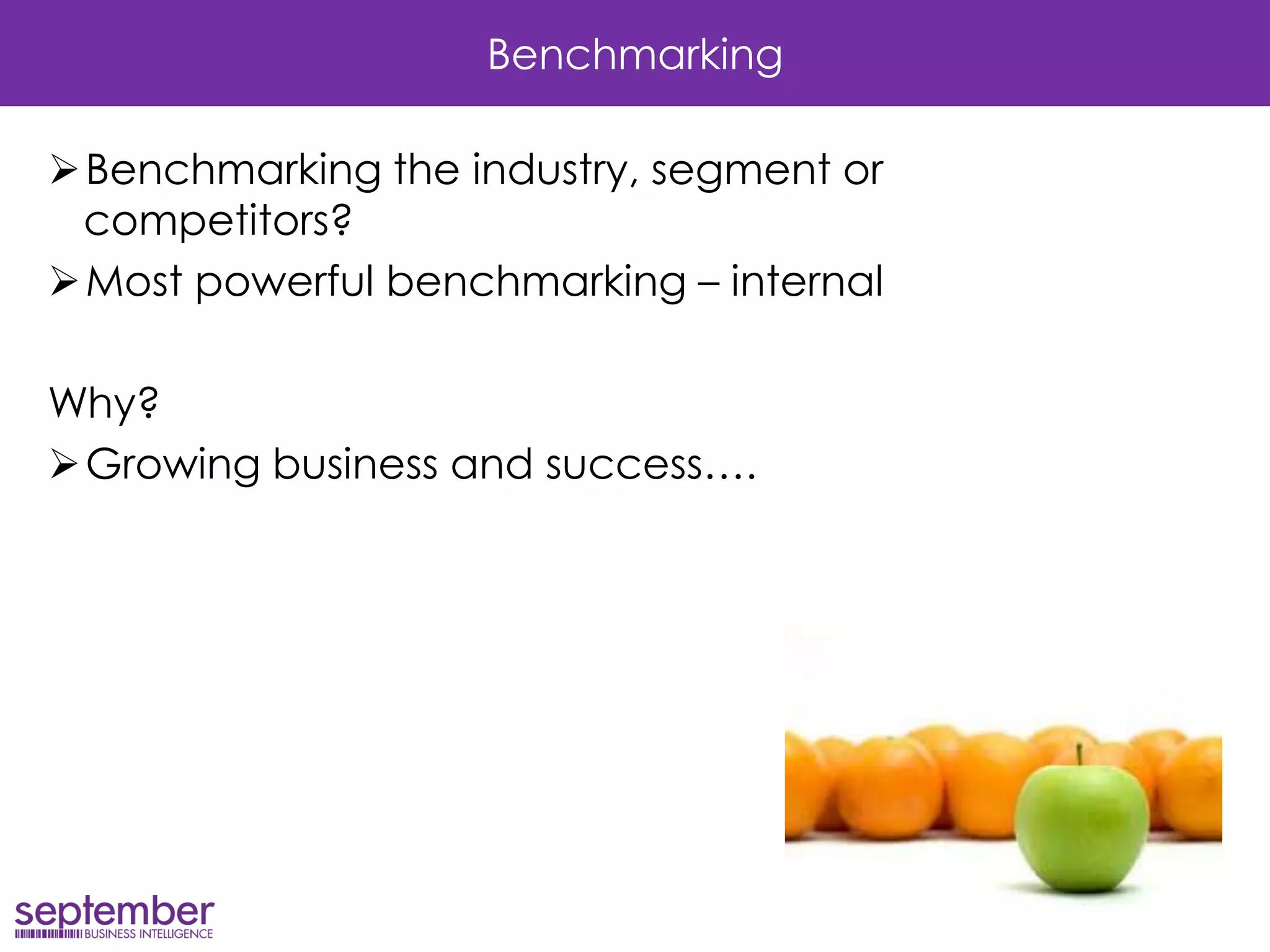 Benchmarking

➢ Benchmarking the industry, segment or competitors?

➢ Most powerful benchmarking – internal

Why?

➢ Growing business and success….

september
BUSINESS INTELLIGENCE